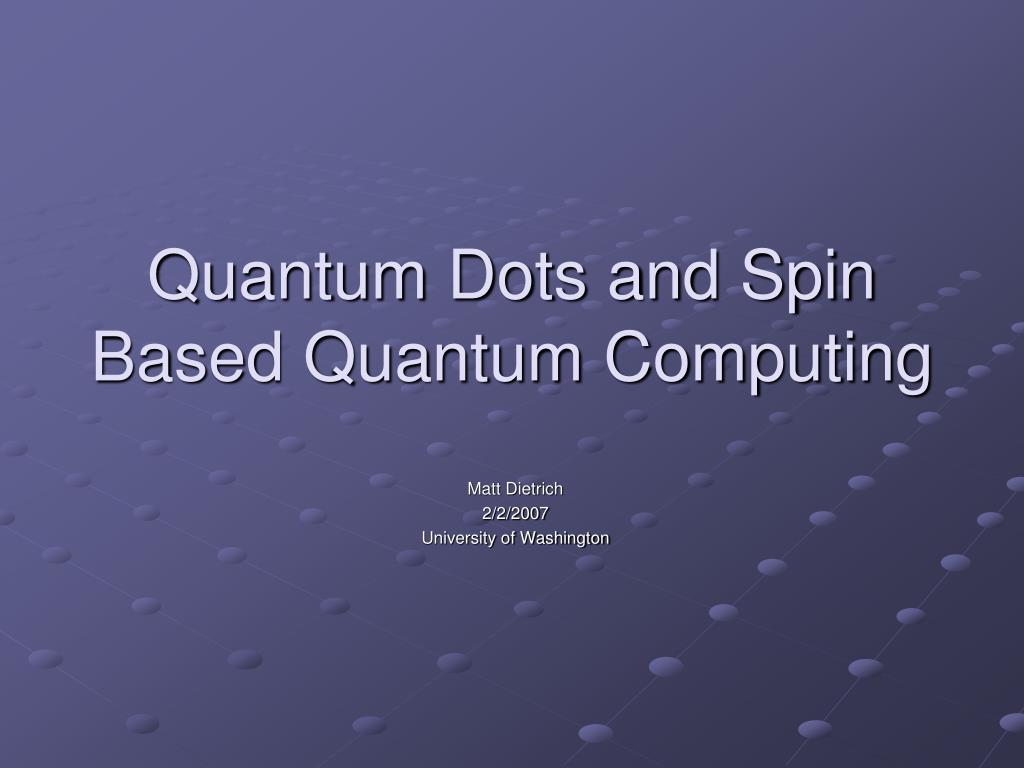 Quantum Dots and Spin Based Quantum Computing

Matt Dietrich
2/2/2007
University of Washington